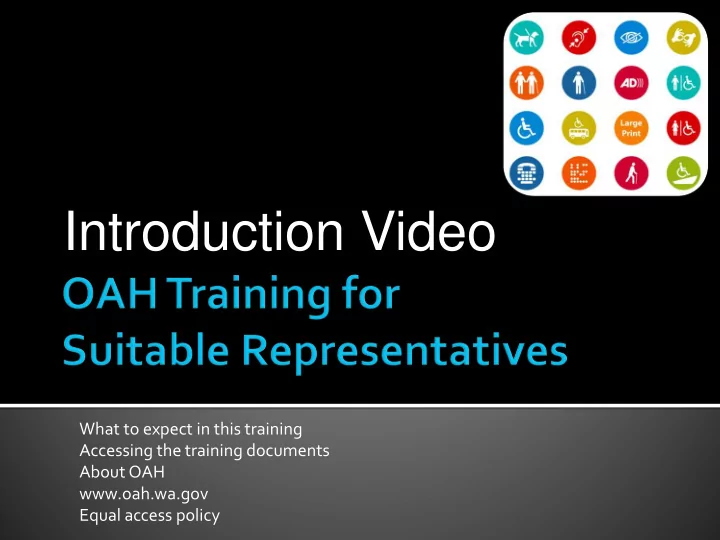 AD
Large Print

Introduction Video

OAH Training for Suitable Representatives

What to expect in this training
Accessing the training documents
About OAH
www.oah.wa.gov
Equal access policy